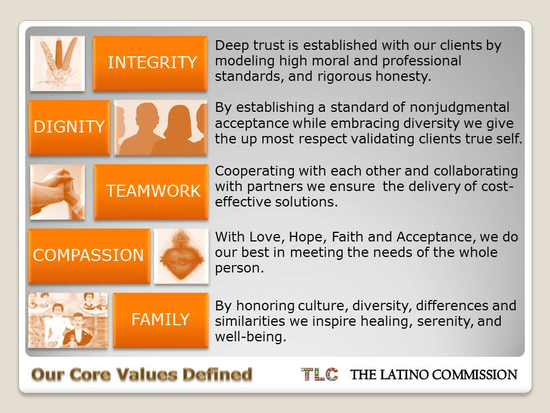 INTEGRITY

Deep trust is established with our clients by modeling high moral and professional standards, and rigorous honesty.

DIGNITY

By establishing a standard of nonjudgmental acceptance while embracing diversity we give the up most respect validating clients true self.

TEAMWORK

Cooperating with each other and collaborating with partners we ensure the delivery of cost-effective solutions.

COMPASSION

With Love, Hope, Faith and Acceptance, we do our best in meeting the needs of the whole person.

FAMILY

By honoring culture, diversity, differences and similarities we inspire healing, serenity, and well-being.

Our Core Values Defined

TLC THE LATINO COMMISSION